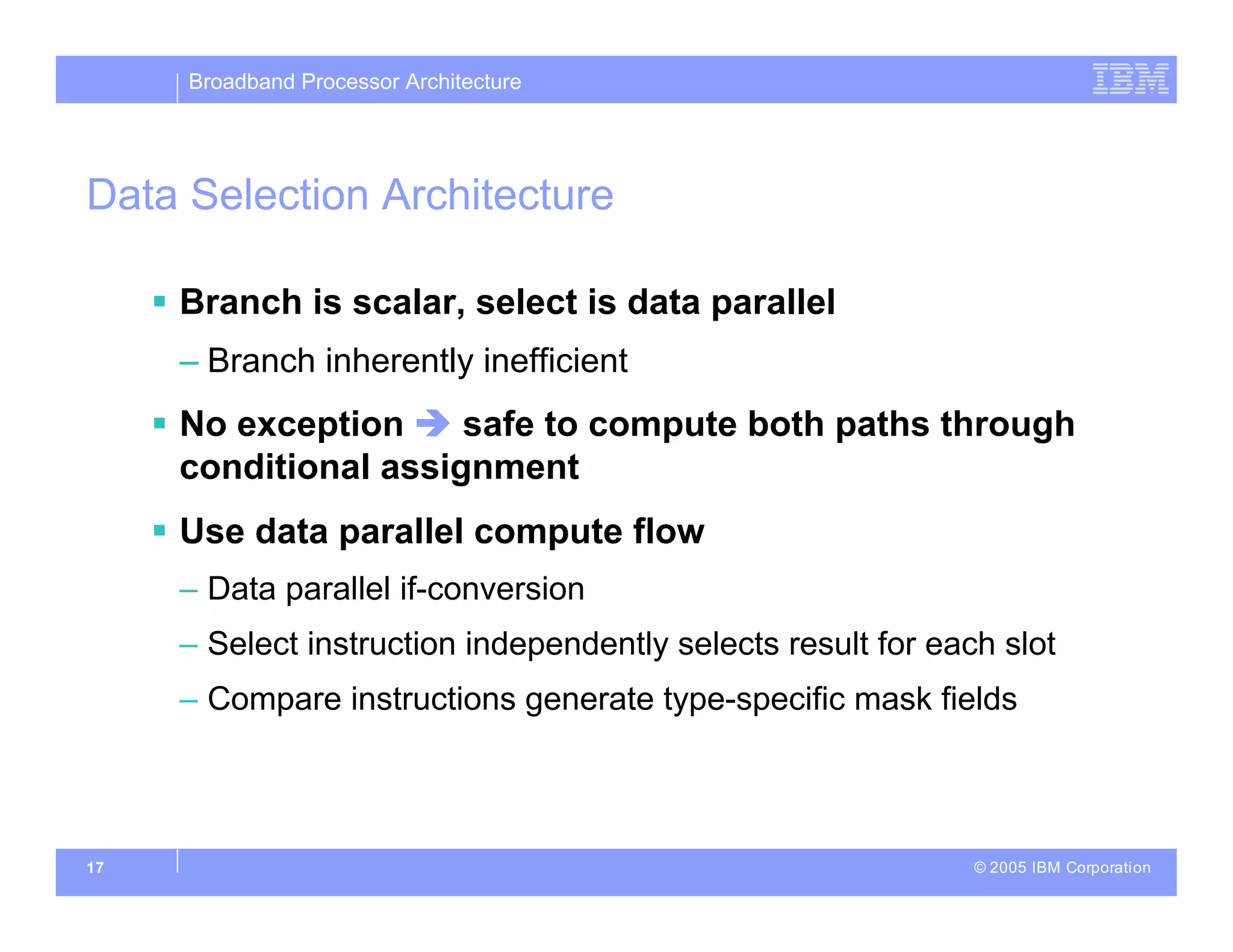 Broadband Processor Architecture

IBM

Data Selection Architecture

▪ Branch is scalar, select is data parallel

– Branch inherently inefficient

▪ No exception → safe to compute both paths through conditional assignment

▪ Use data parallel compute flow

– Data parallel if-conversion

– Select instruction independently selects result for each slot

– Compare instructions generate type-specific mask fields

17

© 2005 IBM Corporation